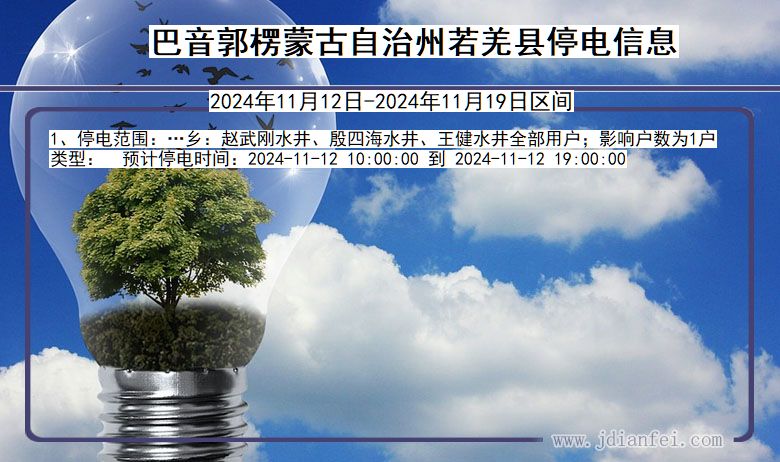 巴音郭楞蒙古自治州若羌县停电信息

2024年11月12日-2024年11月19日区间

1、停电范围：…乡：赵武刚水井、殷四海水井、王健水井全部用户；影响户数为1户
类型：　预计停电时间：2024-11-12 10:00:00 到 2024-11-12 19:00:00

www.jdianfei.com